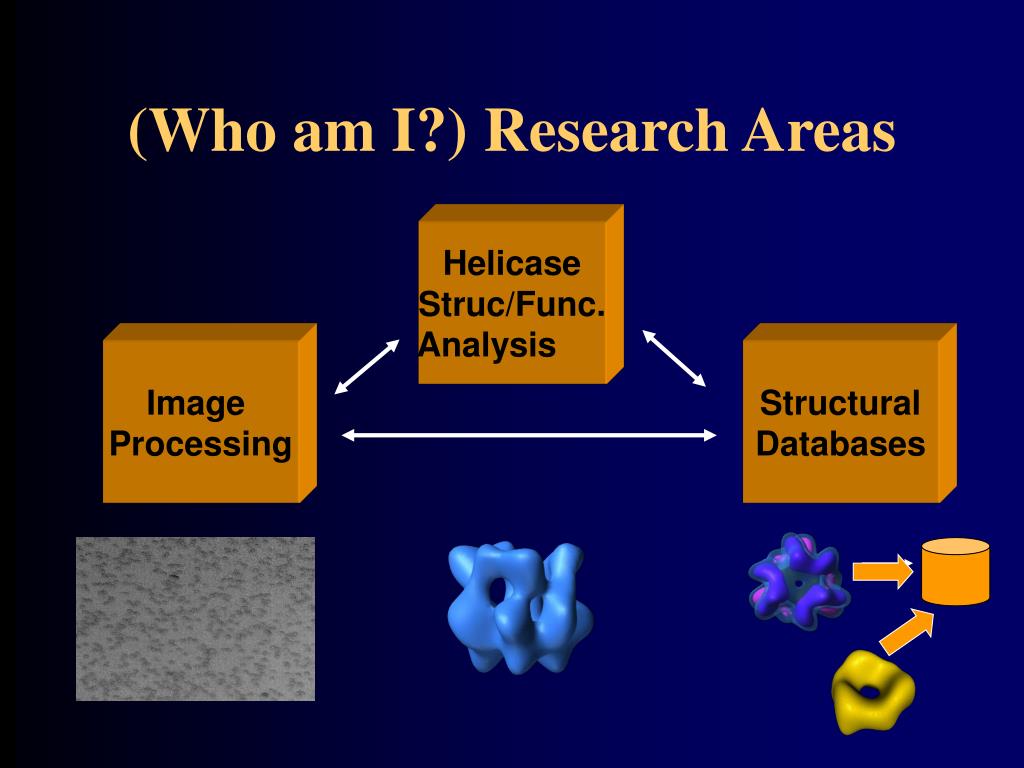 (Who am I?) Research Areas

Helicase Struc/Func. Analysis

Image Processing

Structural Databases